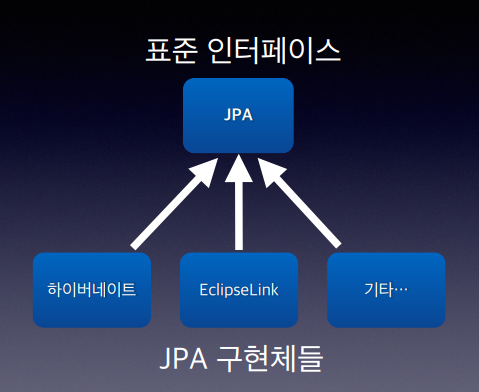 표준 인터페이스

JPA

하이버네이트

EclipseLink

기타…

JPA 구현체들